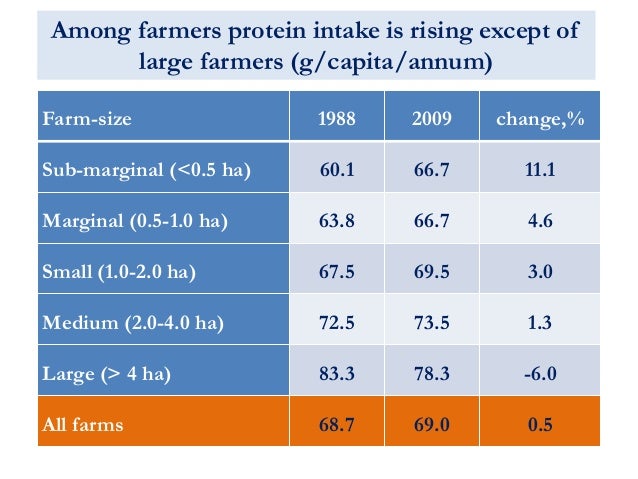 Among farmers protein intake is rising except of large farmers (g/capita/annum)

| Farm-size | 1988 | 2009 | change,% |
|---|---|---|---|
| Sub-marginal (<0.5 ha) | 60.1 | 66.7 | 11.1 |
| Marginal (0.5-1.0 ha) | 63.8 | 66.7 | 4.6 |
| Small (1.0-2.0 ha) | 67.5 | 69.5 | 3.0 |
| Medium (2.0-4.0 ha) | 72.5 | 73.5 | 1.3 |
| Large (> 4 ha) | 83.3 | 78.3 | -6.0 |
| All farms | 68.7 | 69.0 | 0.5 |